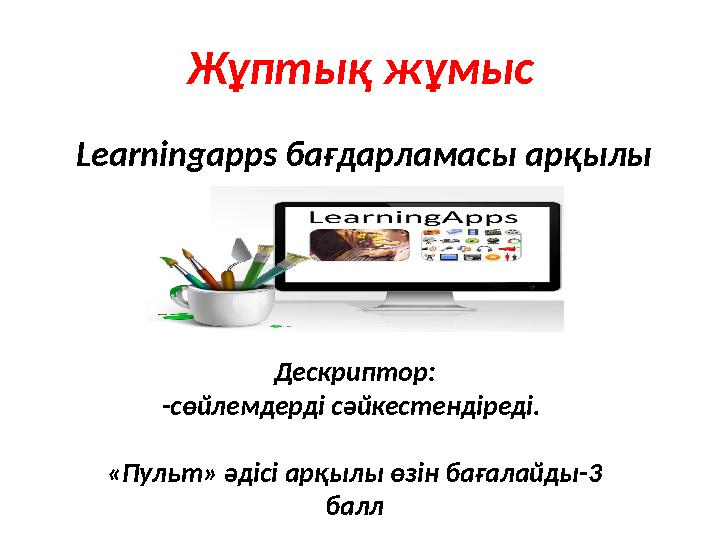 Жұптық жұмыс

Learningapps бағдарламасы арқылы

LearningApps

Дескриптор:
-сөйлемдерді сәйкестендіреді.

«Пульт» әдісі арқылы өзін бағалайды-3 балл